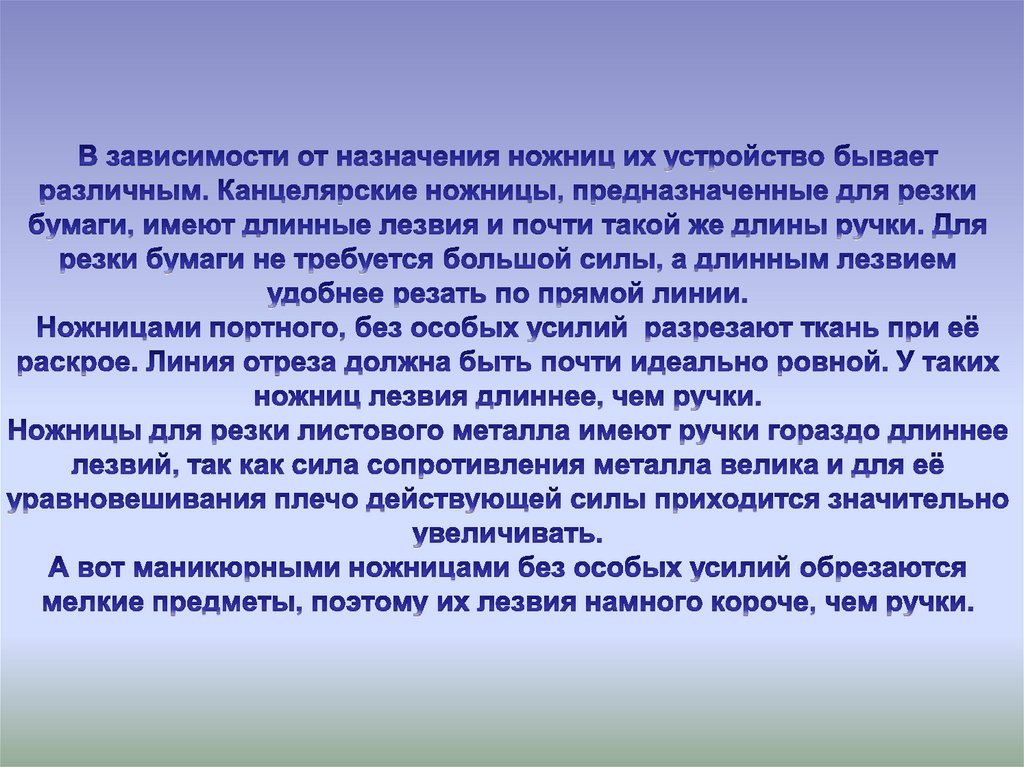 В зависимости от назначения ножниц их устройство бывает различным. Канцелярские ножницы, предназначенные для резки бумаги, имеют длинные лезвия и почти такой же длины ручки. Для резки бумаги не требуется большой силы, а длинным лезвием удобнее резать по прямой линии.
Ножницами портного, без особых усилий разрезают ткань при её раскрое. Линия отреза должна быть почти идеально ровной. У таких ножниц лезвия длиннее, чем ручки.
Ножницы для резки листового металла имеют ручки гораздо длиннее лезвий, так как сила сопротивления металла велика и для её уравновешивания плечо действующей силы приходится значительно увеличивать.
А вот маникюрными ножницами без особых усилий обрезаются мелкие предметы, поэтому их лезвия намного короче, чем ручки.